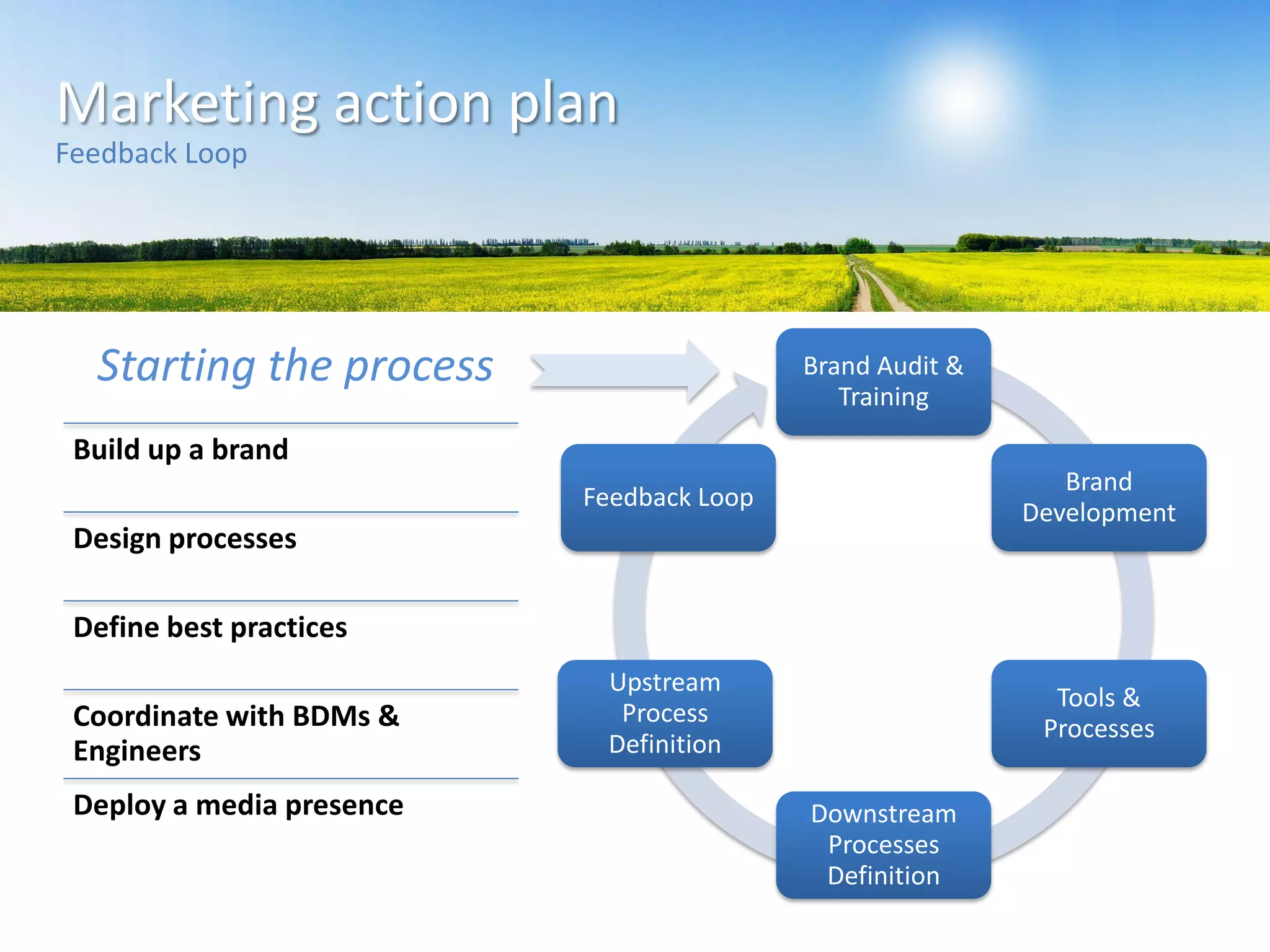 Marketing action plan
Feedback Loop

Starting the process

Build up a brand

Design processes

Define best practices

Coordinate with BDMs & Engineers

Deploy a media presence

Brand Audit & Training

Brand Development

Tools & Processes

Downstream Processes Definition

Upstream Process Definition

Feedback Loop